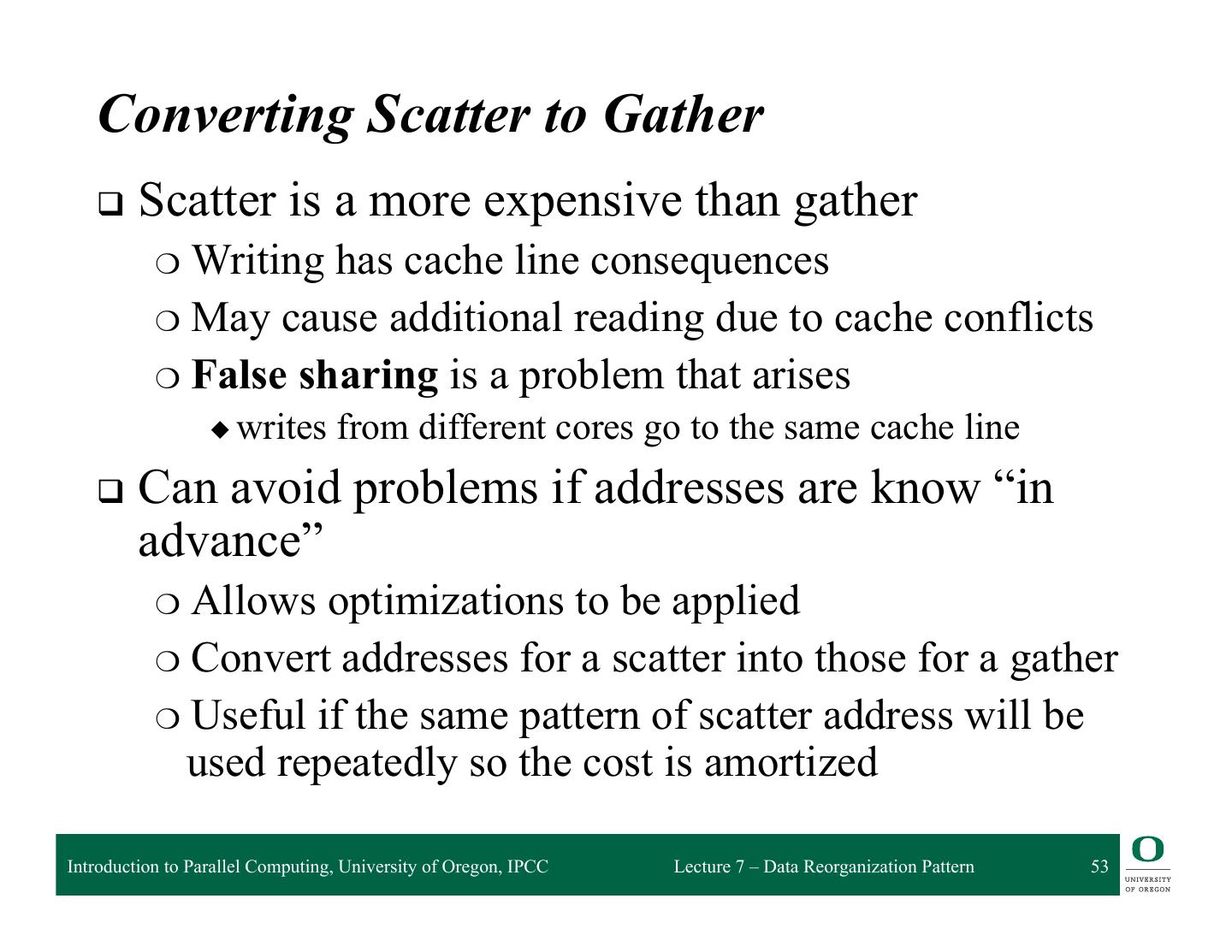 Converting Scatter to Gather

❑ Scatter is a more expensive than gather

❍ Writing has cache line consequences

❍ May cause additional reading due to cache conflicts

❍ False sharing is a problem that arises

◆ writes from different cores go to the same cache line

❑ Can avoid problems if addresses are know “in advance”

❍ Allows optimizations to be applied

❍ Convert addresses for a scatter into those for a gather

❍ Useful if the same pattern of scatter address will be used repeatedly so the cost is amortized

Introduction to Parallel Computing, University of Oregon, IPCC

Lecture 7 – Data Reorganization Pattern

53

O
UNIVERSITY OF OREGON